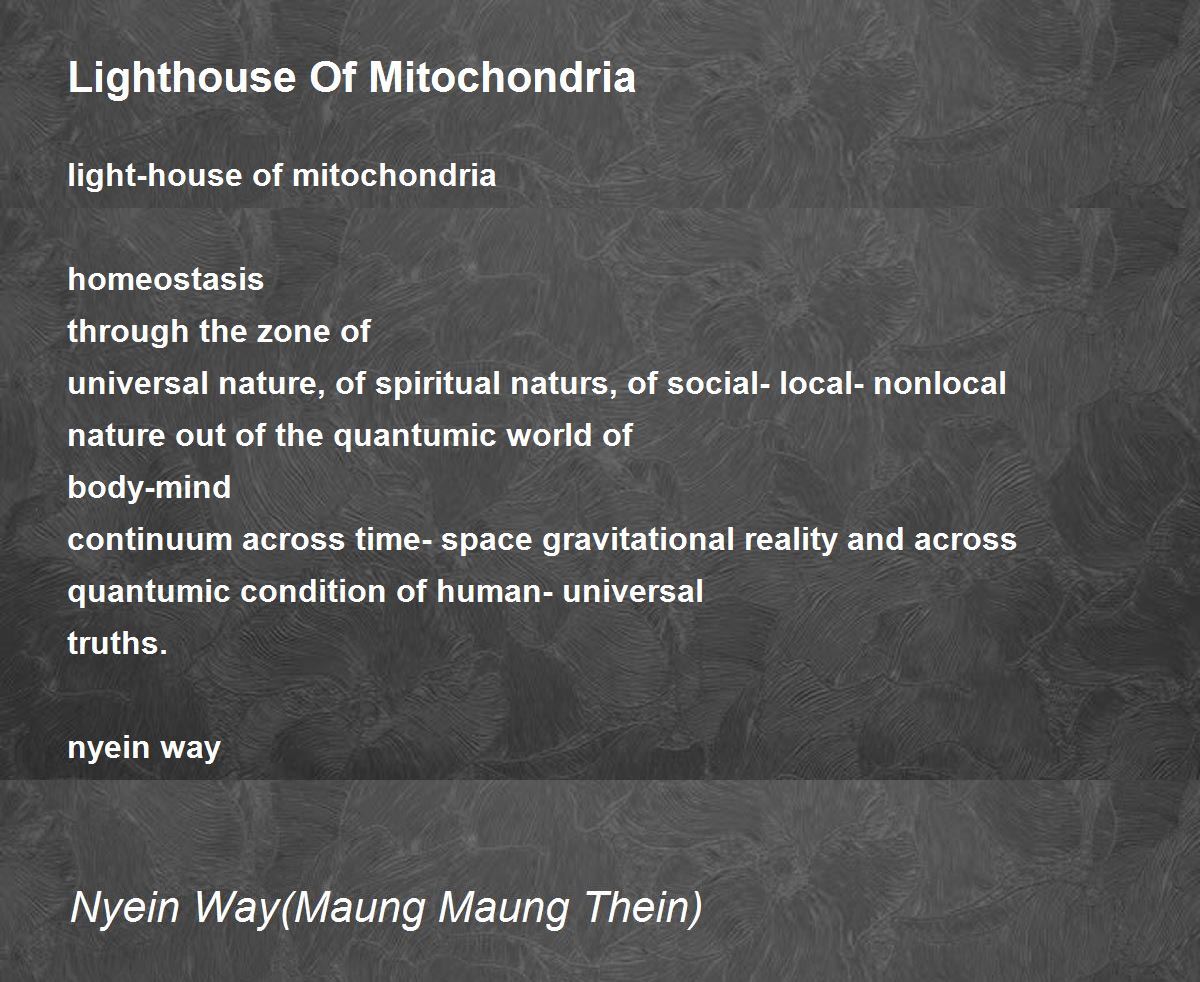 Lighthouse Of Mitochondria

light-house of mitochondria

homeostasis
through the zone of
universal nature, of spiritual naturs, of social- local- nonlocal
nature out of the quantumic world of
body-mind
continuum across time- space gravitational reality and across
quantumic condition of human- universal
truths.

nyein way

Nyein Way(Maung Maung Thein)